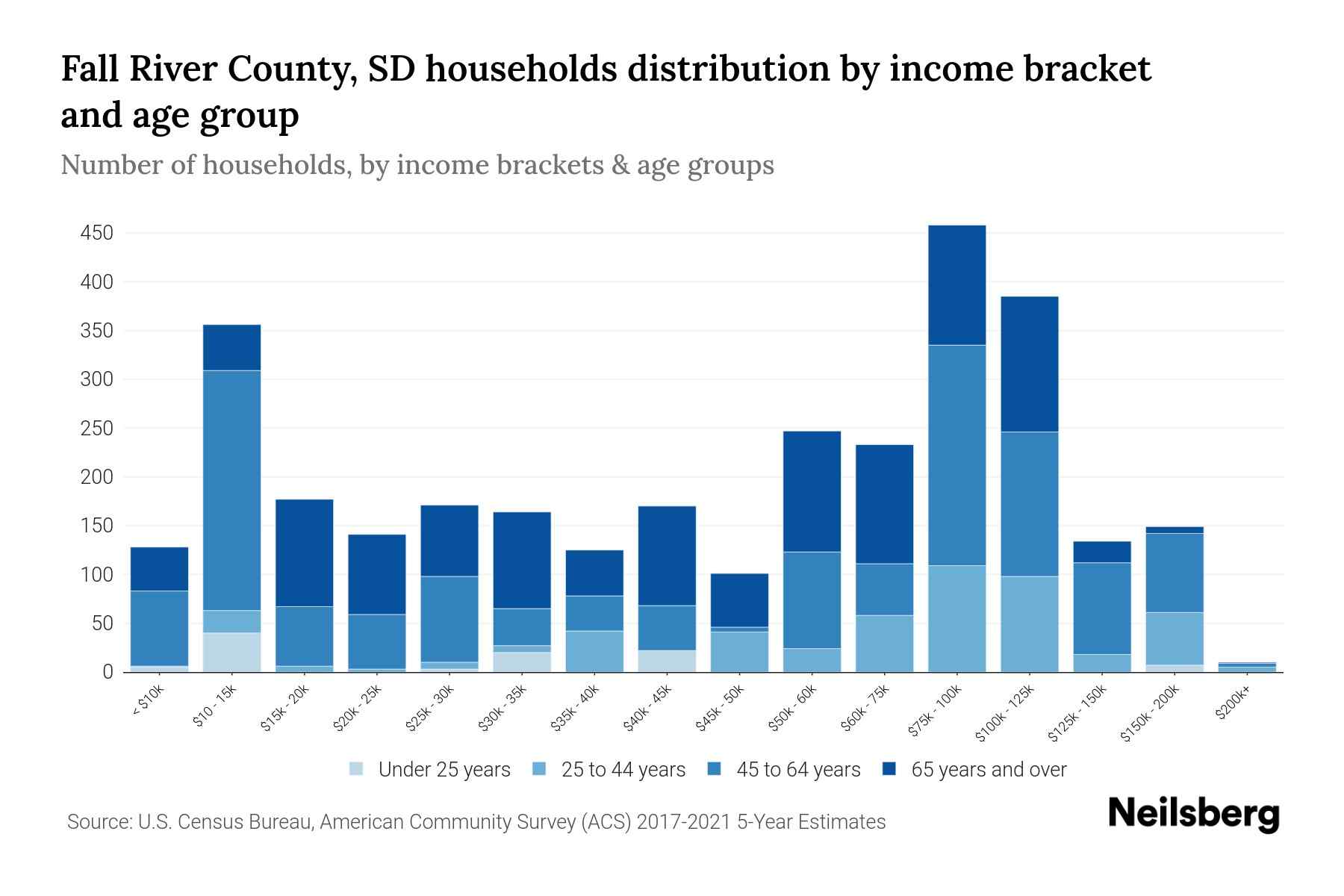 Fall River County, SD households distribution by income bracket and age group

Number of households, by income brackets & age groups

450
400
350
300
250
200
150
100
50
0

< $10k
$10 - 15k
$15k - 20k
$20k - 25k
$25k - 30k
$30k - 35k
$35k - 40k
$40k - 45k
$45k - 50k
$50k - 60k
$60k - 75k
$75k - 100k
$100k - 125k
$125k - 150k
$150k - 200k
$200k+

Under 25 years
25 to 44 years
45 to 64 years
65 years and over

Source: U.S. Census Bureau, American Community Survey (ACS) 2017-2021 5-Year Estimates

Neilsberg